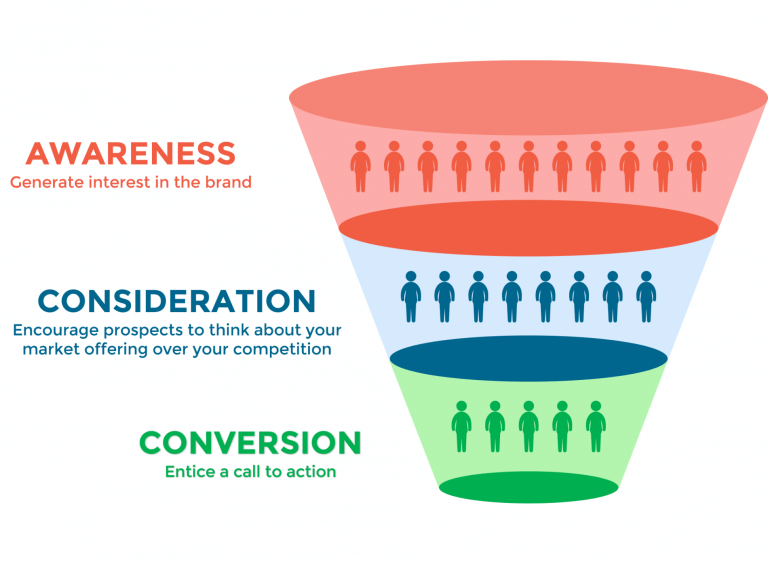 AWARENESS
Generate interest in the brand

CONSIDERATION
Encourage prospects to think about your market offering over your competition

CONVERSION
Entice a call to action